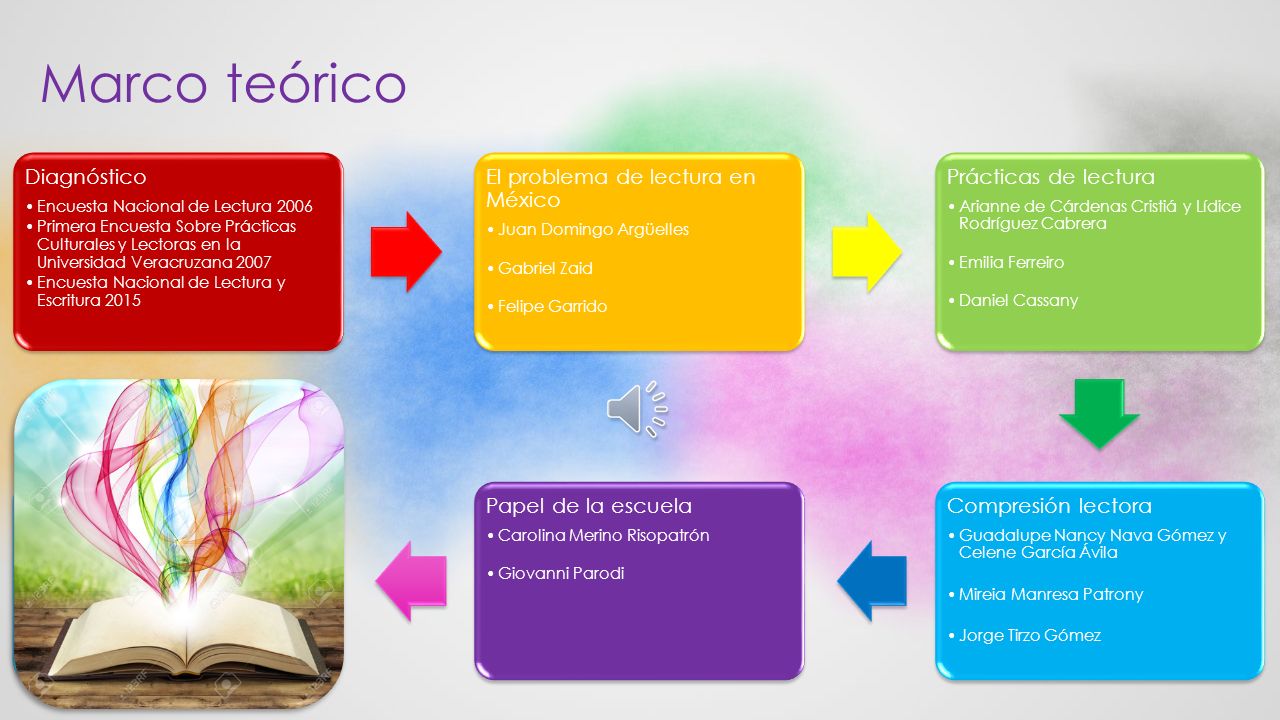 Marco teórico

Diagnóstico
• Encuesta Nacional de Lectura 2006
• Primera Encuesta Sobre Prácticas Culturales y Lectoras en la Universidad Veracruzana 2007
• Encuesta Nacional de Lectura y Escritura 2015

El problema de lectura en México
• Juan Domingo Argüelles
• Gabriel Zaid
• Felipe Garrido

Prácticas de lectura
• Arianne de Cárdenas Cristiá y Lídice Rodríguez Cabrera
• Emilia Ferreiro
• Daniel Cassany

Compresión lectora
• Guadalupe Nancy Nava Gómez y Celene García Ávila
• Mireia Manresa Patrony
• Jorge Tirzo Gómez

Papel de la escuela
• Carolina Merino Risopatrón
• Giovanni Parodi